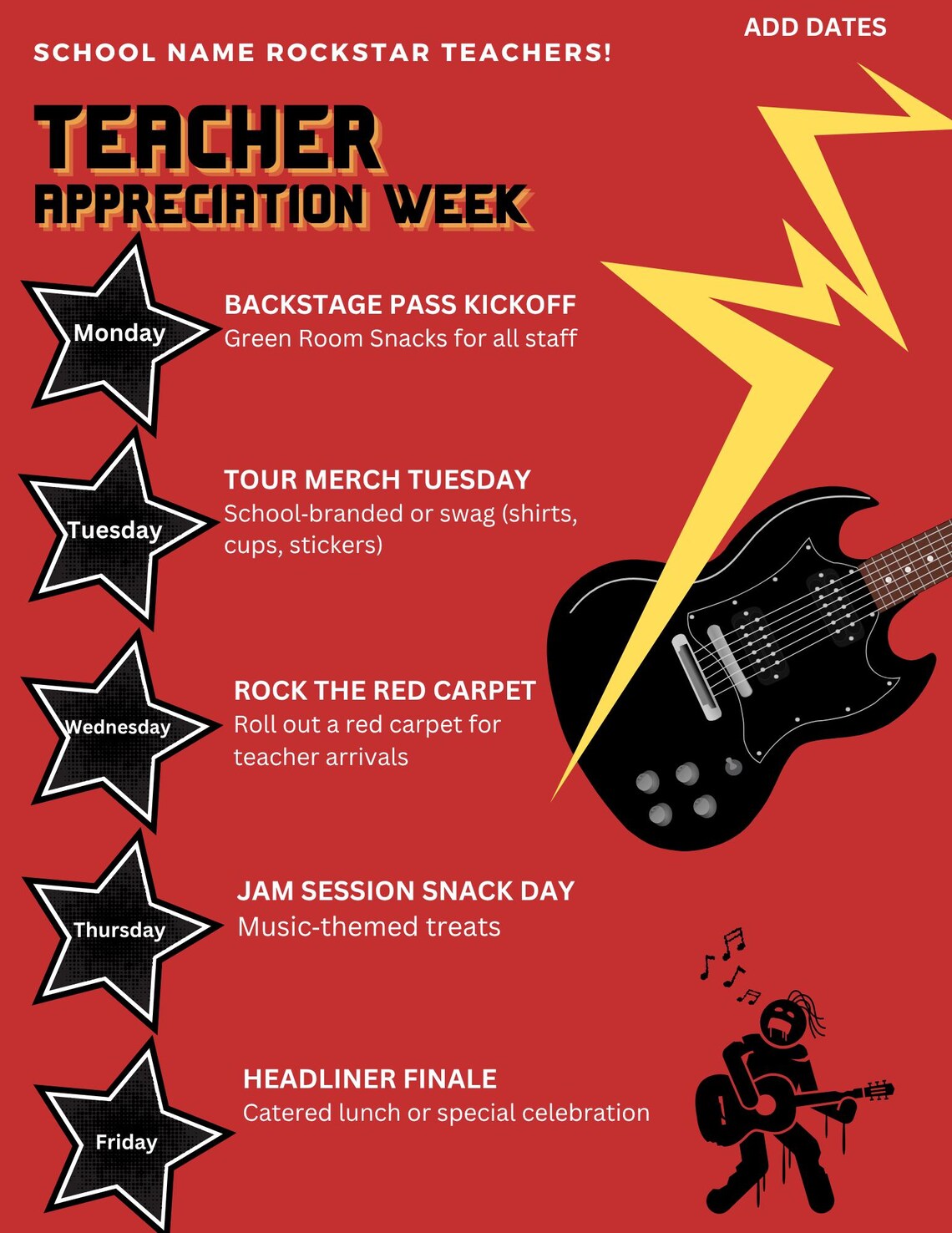 ADD DATES

SCHOOL NAME ROCKSTAR TEACHERS!

TEACHER
APPRECIATION WEEK

Monday

BACKSTAGE PASS KICKOFF
Green Room Snacks for all staff

Tuesday

TOUR MERCH TUESDAY
School-branded or swag (shirts, cups, stickers)

Wednesday

ROCK THE RED CARPET
Roll out a red carpet for teacher arrivals

Thursday

JAM SESSION SNACK DAY
Music-themed treats

Friday

HEADLINER FINALE
Catered lunch or special celebration